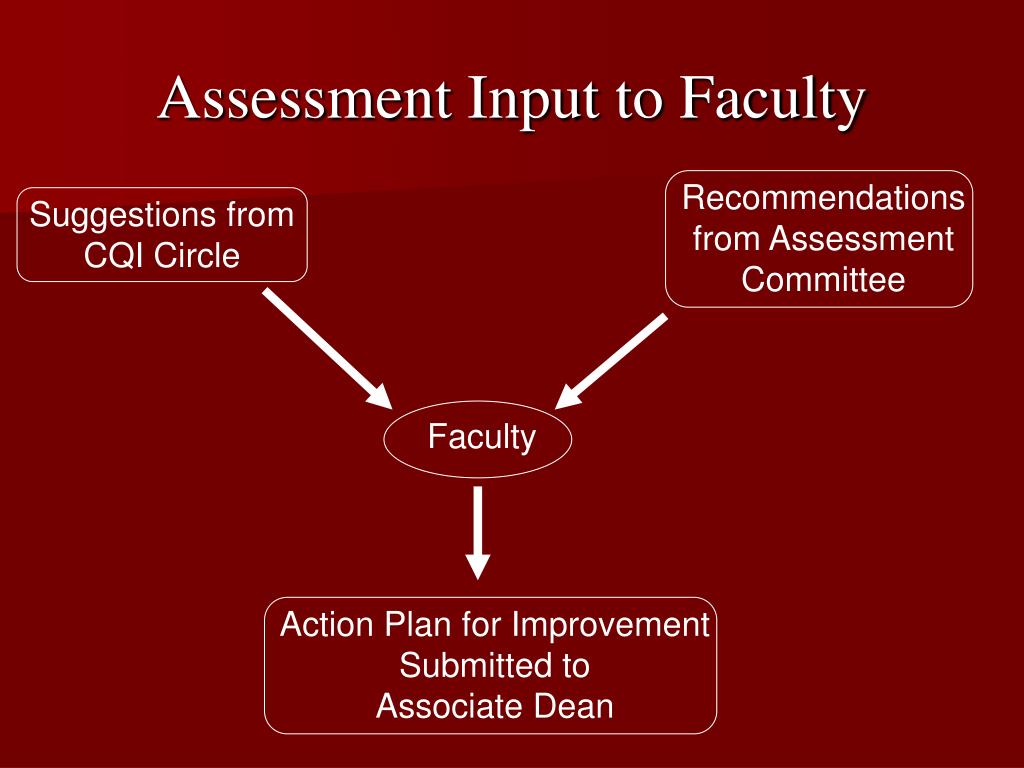 Assessment Input to Faculty

Suggestions from CQI Circle

Recommendations from Assessment Committee

Faculty

Action Plan for Improvement Submitted to Associate Dean